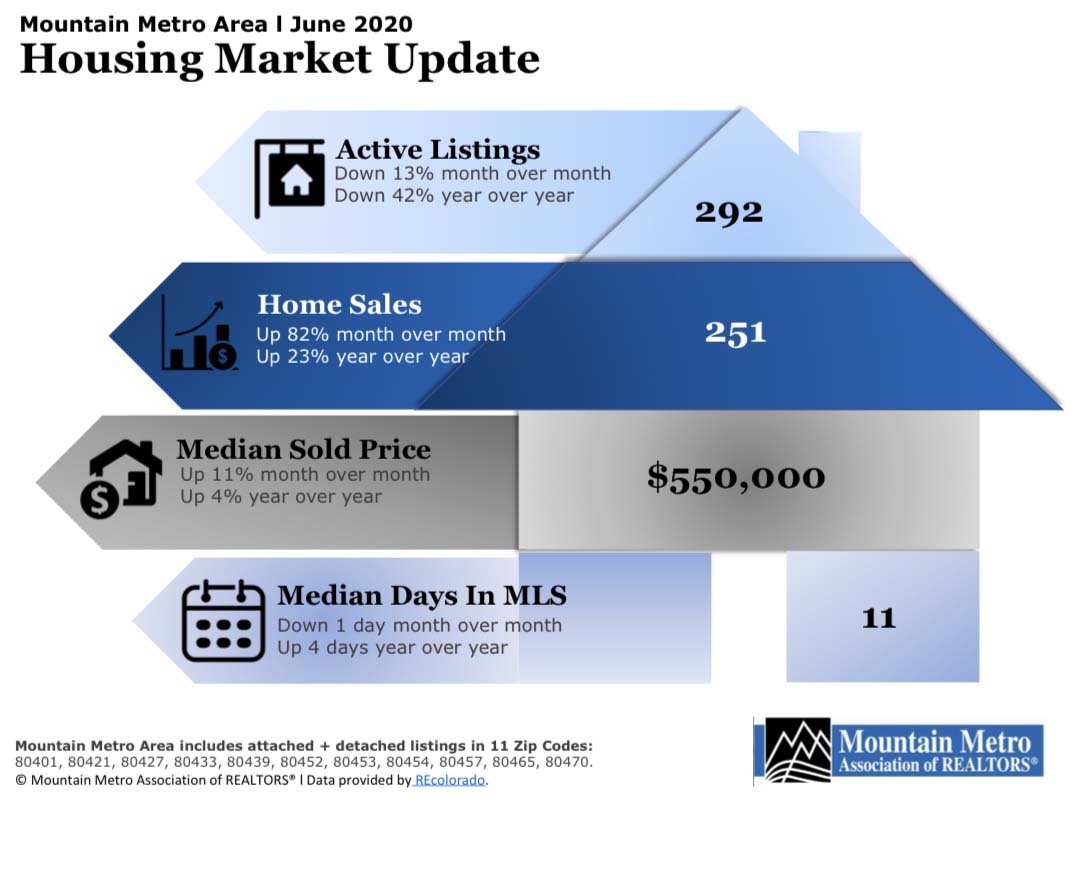 Mountain Metro Area l June 2020
Housing Market Update

Active Listings
Down 13% month over month
Down 42% year over year
292

Home Sales
Up 82% month over month
Up 23% year over year
251

Median Sold Price
Up 11% month over month
Up 4% year over year
$550,000

Median Days In MLS
Down 1 day month over month
Up 4 days year over year
11

Mountain Metro Area includes attached + detached listings in 11 Zip Codes:
80401, 80421, 80427, 80433, 80439, 80452, 80453, 80454, 80457, 80465, 80470.
© Mountain Metro Association of REALTORS® l Data provided by REcolorado.

Mountain Metro
Association of REALTORS®